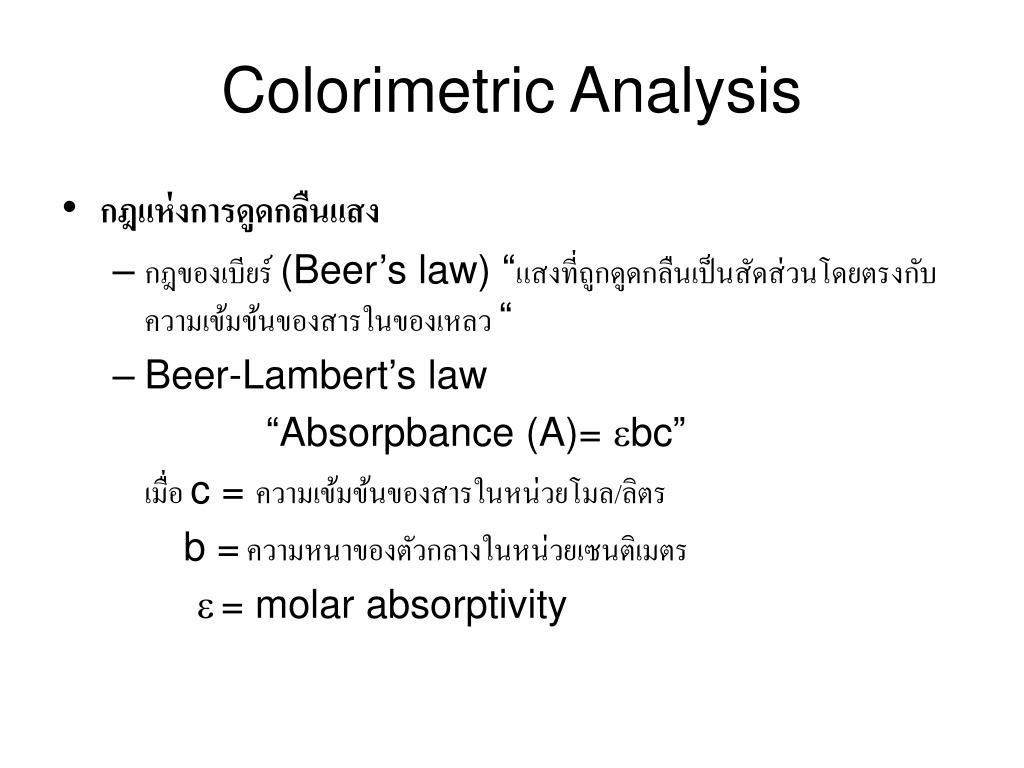 Colorimetric Analysis

• กฎแห่งการดูดกลืนแสง

– กฎของเบียร์ (Beer’s law) “แสงที่ถูกดูดกลืนเป็นสัดส่วนโดยตรงกับความเข้มข้นของสารในของเหลว “

– Beer-Lambert’s law

“Absorpbance (A)= $\varepsilon$bc”

เมื่อ c = ความเข้มข้นของสารในหน่วยโมล/ลิตร

b = ความหนาของตัวกลางในหน่วยเซนติเมตร

$\varepsilon$ = molar absorptivity